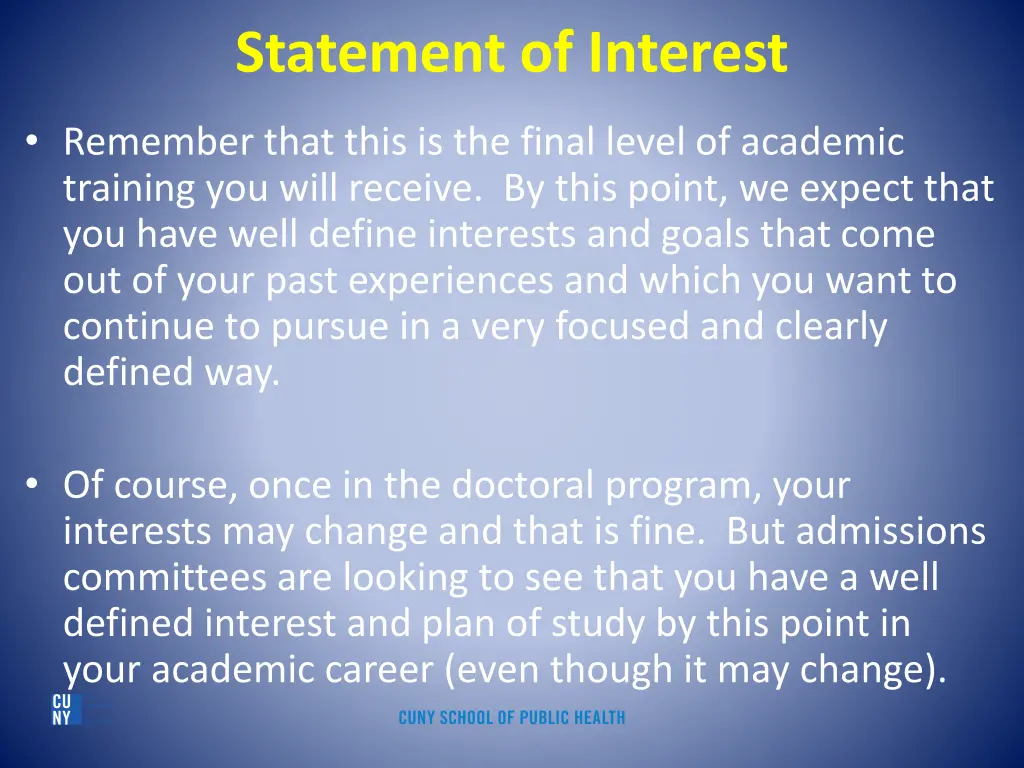 Statement of Interest

• Remember that this is the final level of academic training you will receive. By this point, we expect that you have well define interests and goals that come out of your past experiences and which you want to continue to pursue in a very focused and clearly defined way.

• Of course, once in the doctoral program, your interests may change and that is fine. But admissions committees are looking to see that you have a well defined interest and plan of study by this point in your academic career (even though it may change).

CU NY

CUNY SCHOOL OF PUBLIC HEALTH